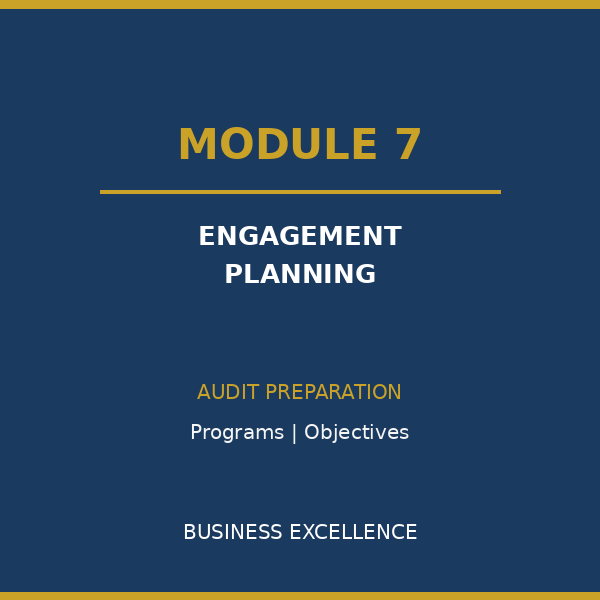 MODULE 7

ENGAGEMENT PLANNING

AUDIT PREPARATION

Programs | Objectives

BUSINESS EXCELLENCE